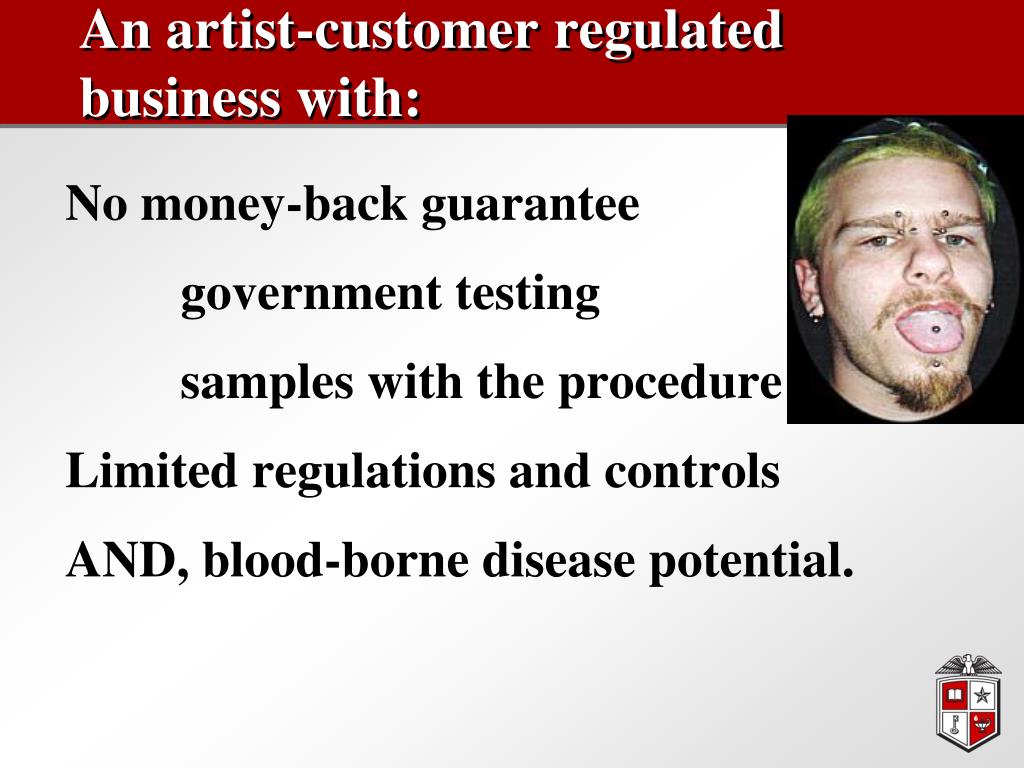 An artist-customer regulated business with:

No money-back guarantee

government testing

samples with the procedure

Limited regulations and controls

AND, blood-borne disease potential.